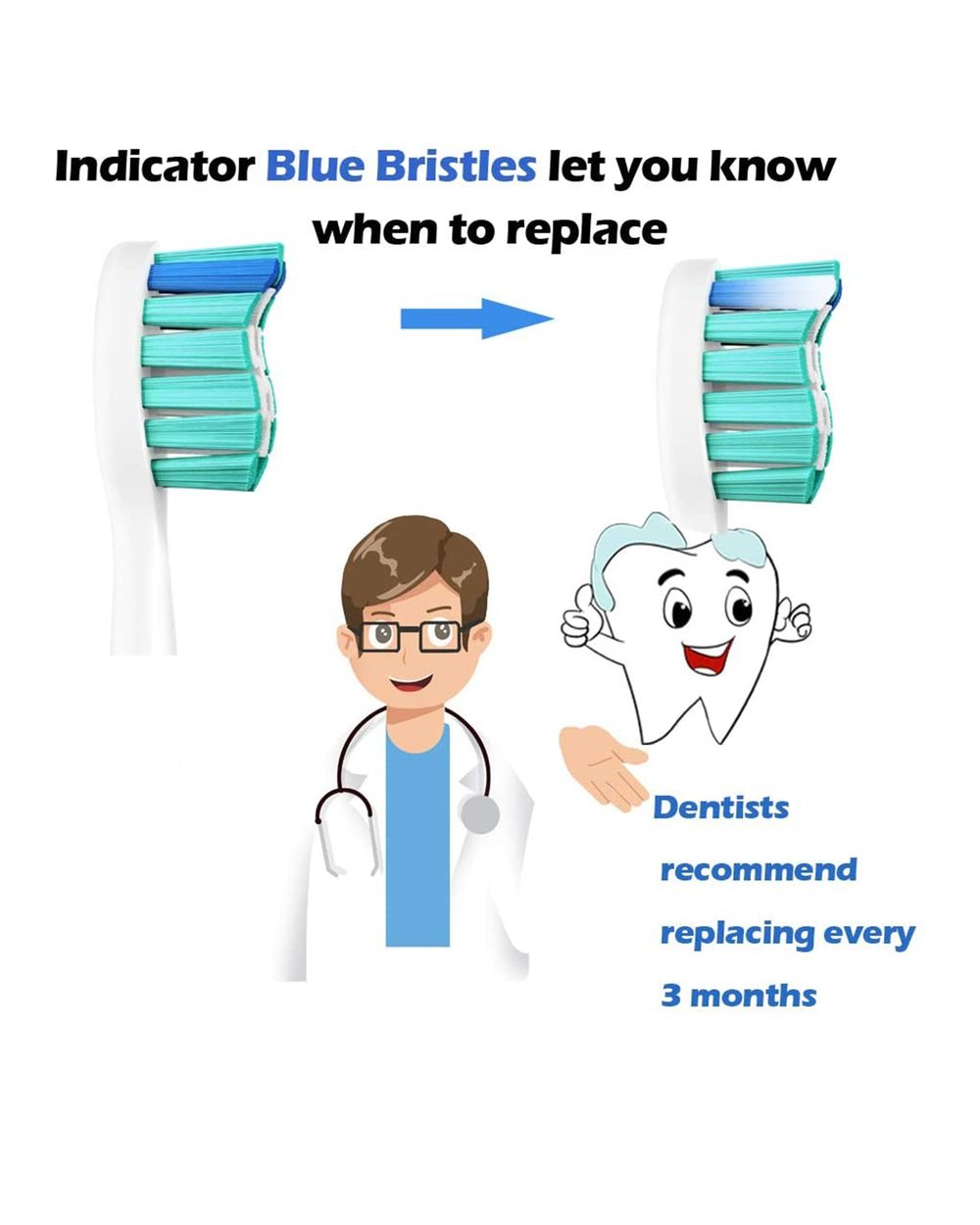 Indicator Blue Bristles let you know when to replace

Dentists recommend replacing every 3 months